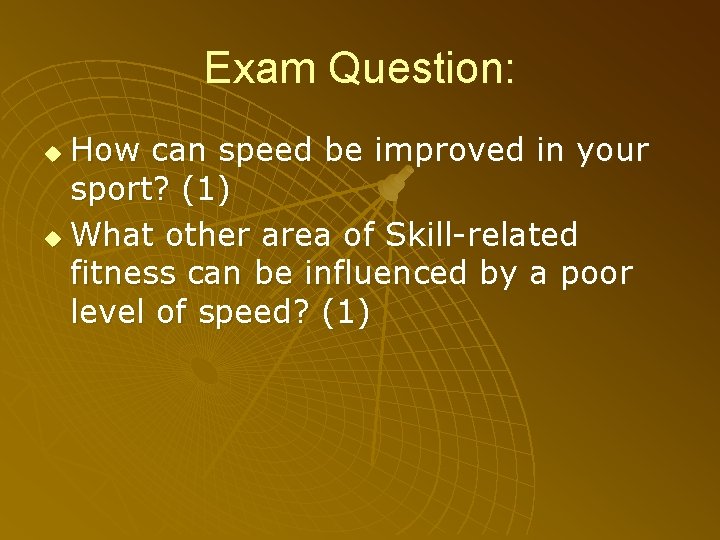 Exam Question:

How can speed be improved in your sport? (1)

What other area of Skill-related fitness can be influenced by a poor level of speed? (1)